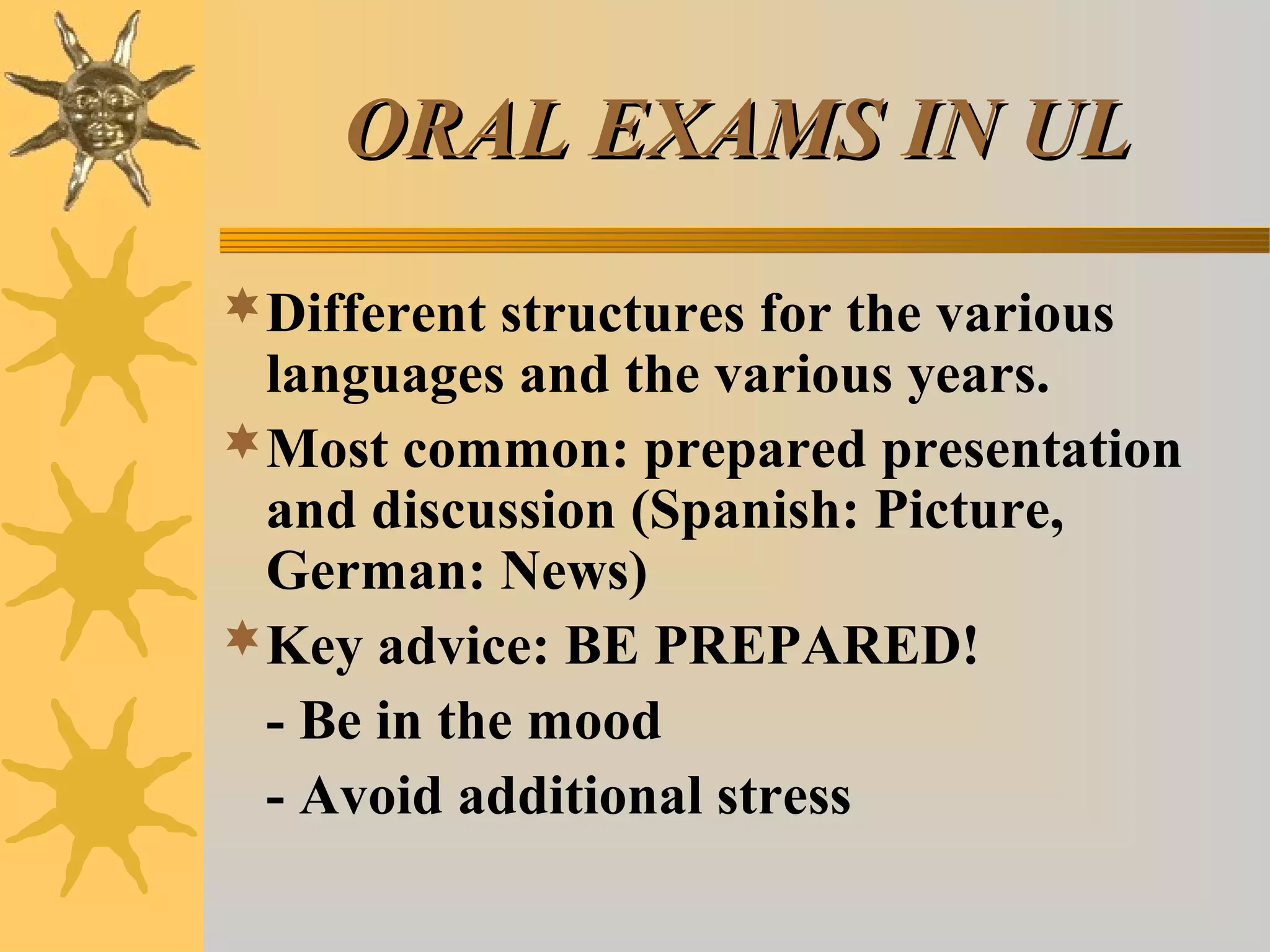 ORAL EXAMS IN UL

Different structures for the various languages and the various years.

Most common: prepared presentation and discussion (Spanish: Picture, German: News)

Key advice: BE PREPARED!

- Be in the mood

- Avoid additional stress